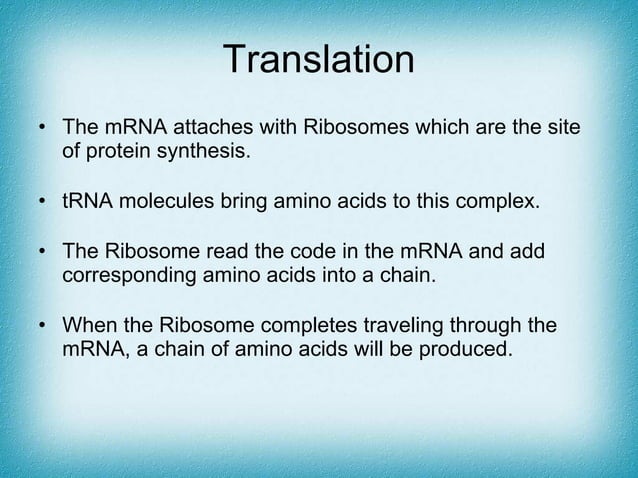 Translation

• The mRNA attaches with Ribosomes which are the site of protein synthesis.

• tRNA molecules bring amino acids to this complex.

• The Ribosome read the code in the mRNA and add corresponding amino acids into a chain.

• When the Ribosome completes traveling through the mRNA, a chain of amino acids will be produced.